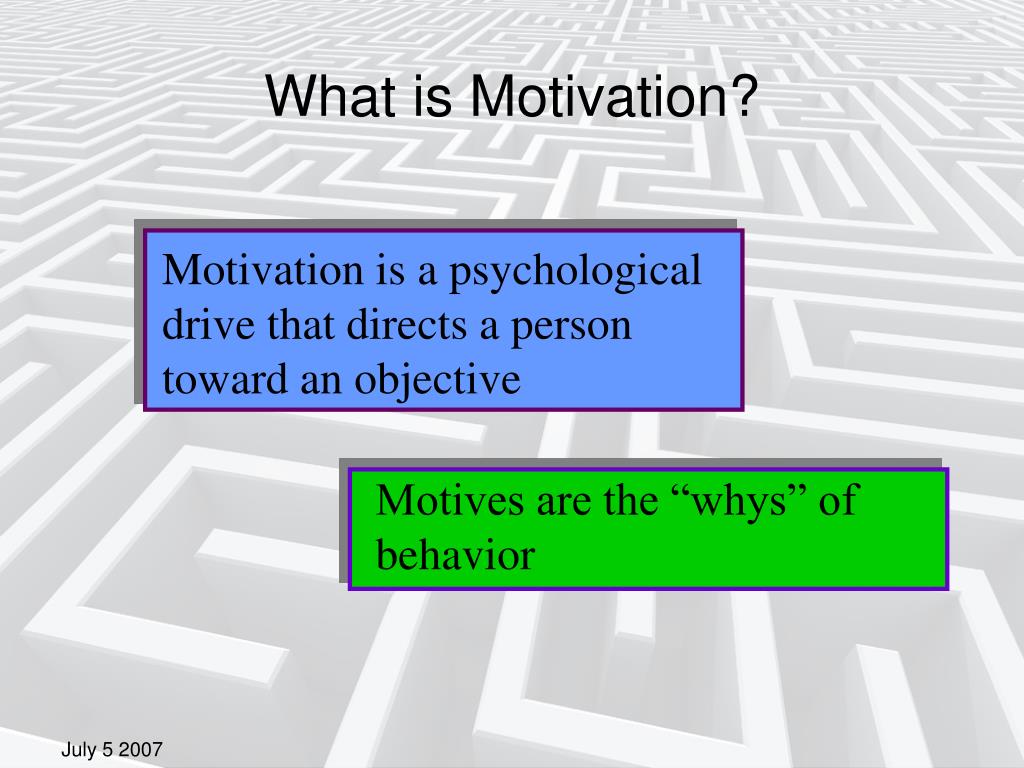 What is Motivation?

Motivation is a psychological drive that directs a person toward an objective

Motives are the “whys” of behavior

July 5 2007